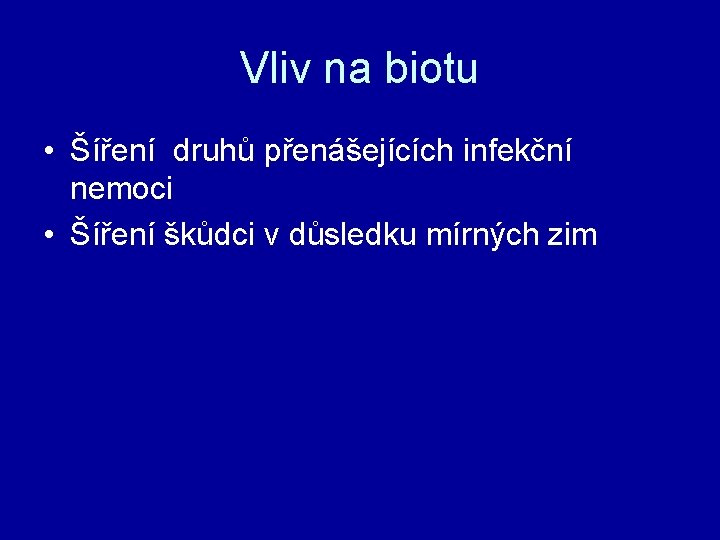 Vliv na biotu

• Šíření druhů přenášejících infekční nemoci
• Šíření škůdci v důsledku mírných zim